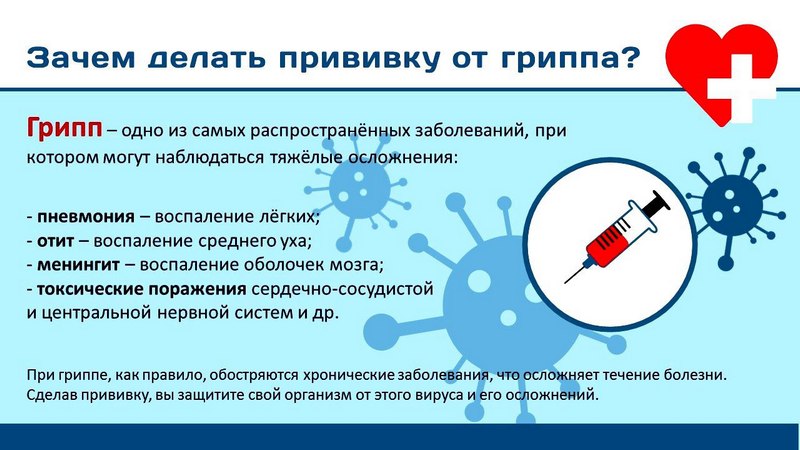 Зачем делать прививку от гриппа?

Грипп – одно из самых распространённых заболеваний, при котором могут наблюдаться тяжёлые осложнения:

- пневмония – воспаление лёгких;
- отит – воспаление среднего уха;
- менингит – воспаление оболочек мозга;
- токсические поражения сердечно-сосудистой и центральной нервной систем и др.

При гриппе, как правило, обостряются хронические заболевания, что осложняет течение болезни. Сделав прививку, вы защитите свой организм от этого вируса и его осложнений.